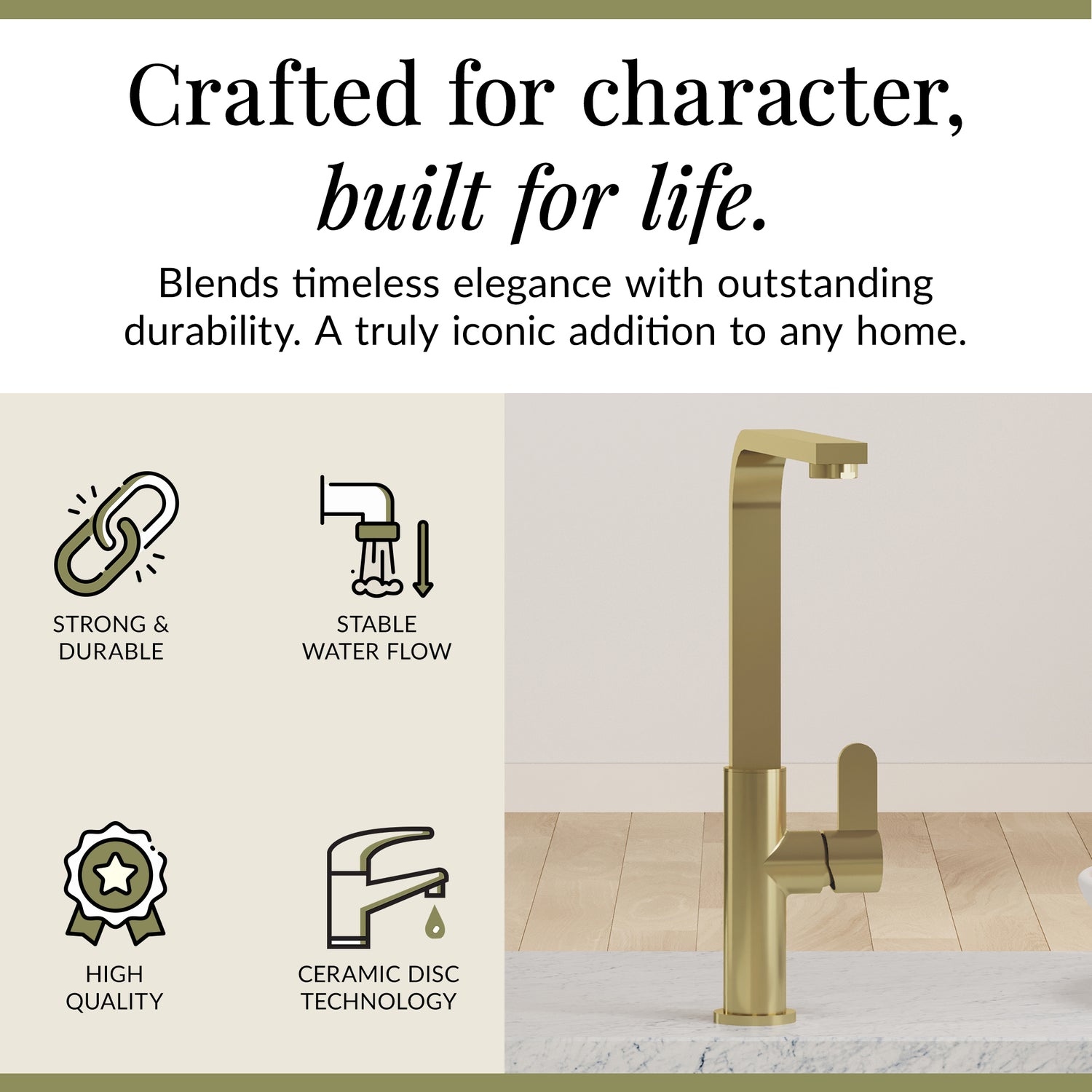 Crafted for character,
built for life.

Blends timeless elegance with outstanding durability. A truly iconic addition to any home.

STRONG & DURABLE

STABLE WATER FLOW

HIGH QUALITY

CERAMIC DISC TECHNOLOGY